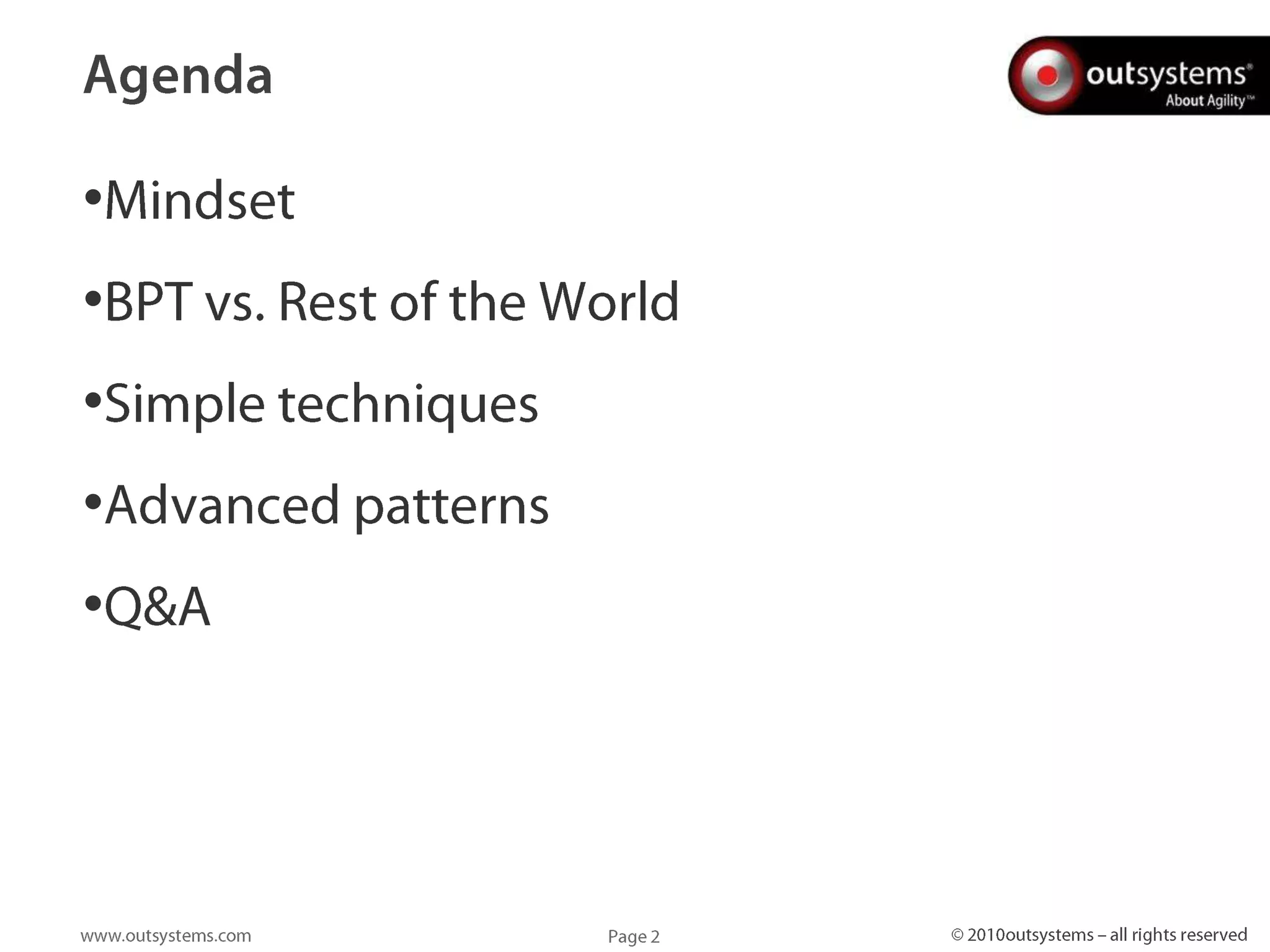 Agenda

outsystems®
About Agility™

•Mindset

•BPT vs. Rest of the World

•Simple techniques

•Advanced patterns

•Q&A

www.outsystems.com

Page 2

© 2010outsystems – all rights reserved